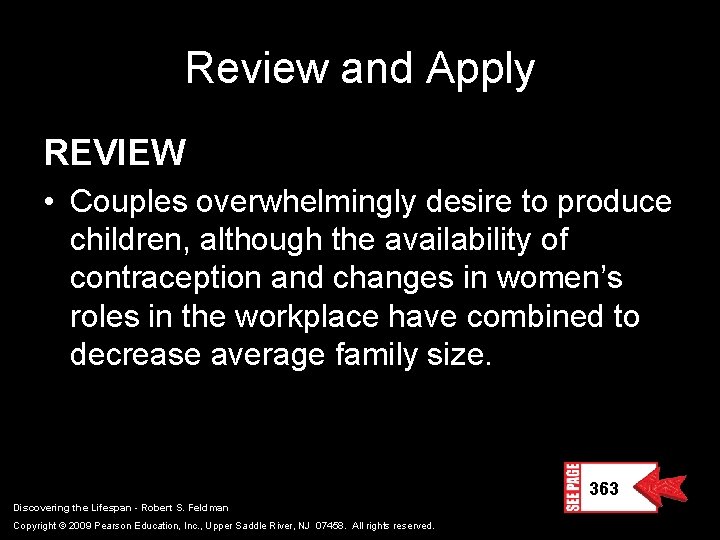 Review and Apply

REVIEW

• Couples overwhelmingly desire to produce children, although the availability of contraception and changes in women's roles in the workplace have combined to decrease average family size.

SEE PAGE 363

Discovering the Lifespan - Robert S. Feldman

Copyright © 2009 Pearson Education, Inc., Upper Saddle River, NJ 07458. All rights reserved.